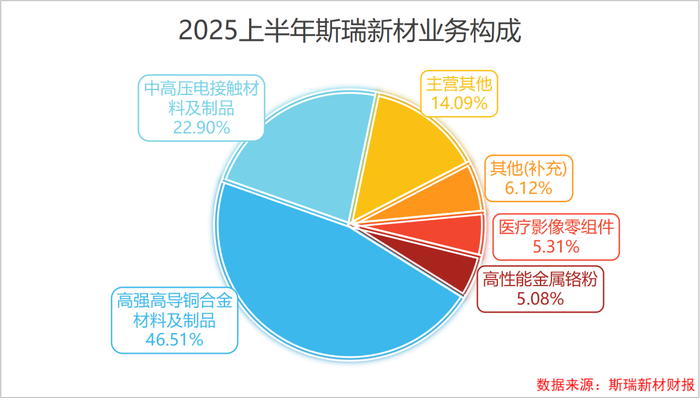 2025上半年斯瑞新材业务构成

中高压电接触材料及制品
22.90%

主营其他
14.09%

其他(补充)
6.12%

医疗影像零组件
5.31%

高性能金属铬粉
5.08%

高强高导铜合金材料及制品
46.51%

数据来源：斯瑞新材财报